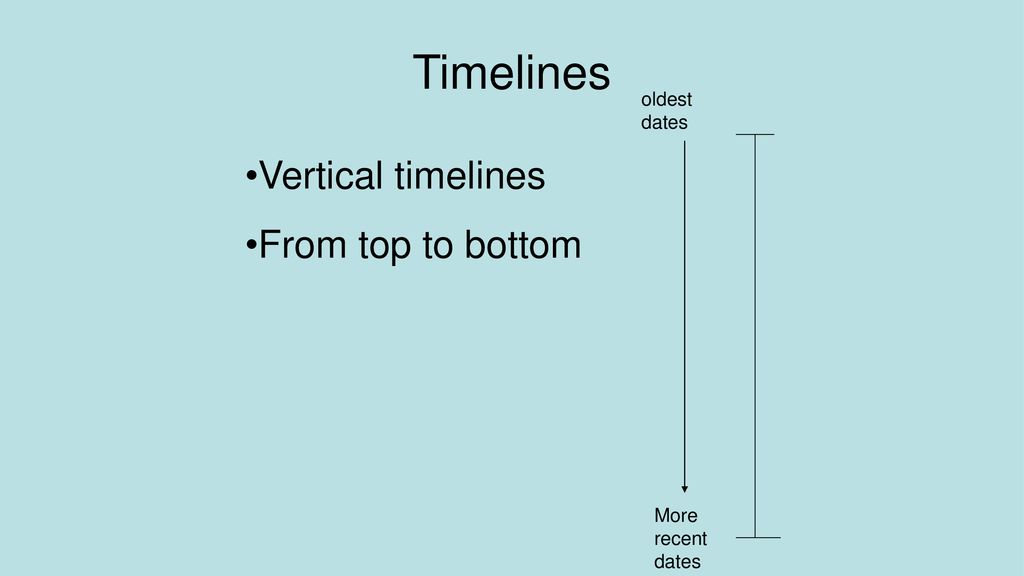 Timelines

•Vertical timelines

•From top to bottom

oldest dates

More recent dates